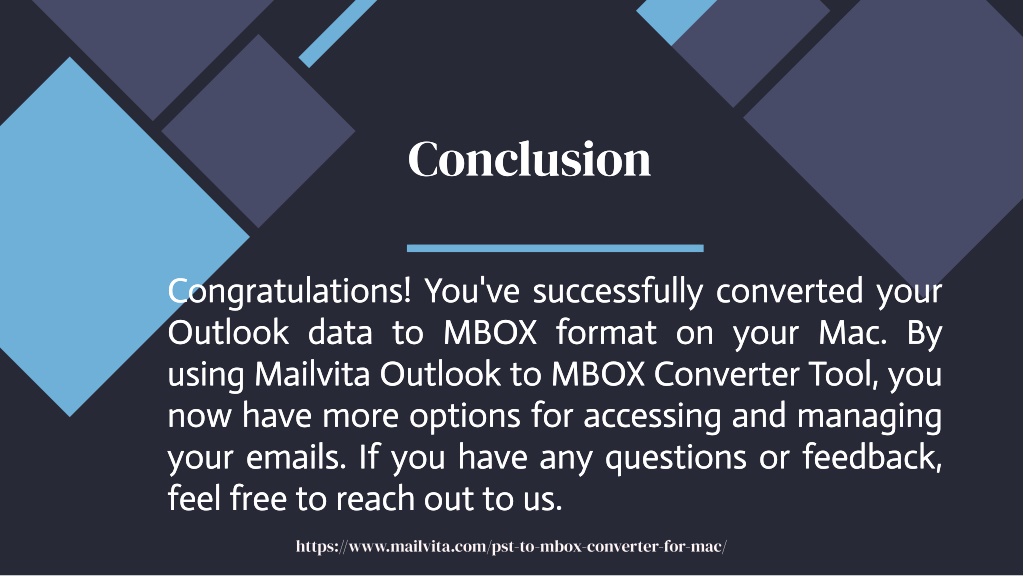 Conclusion

Congratulations! You've successfully converted your Outlook data to MBOX format on your Mac. By using Mailvita Outlook to MBOX Converter Tool, you now have more options for accessing and managing your emails. If you have any questions or feedback, feel free to reach out to us.

https://www.mailvita.com/pst-to-mbox-converter-for-mac/